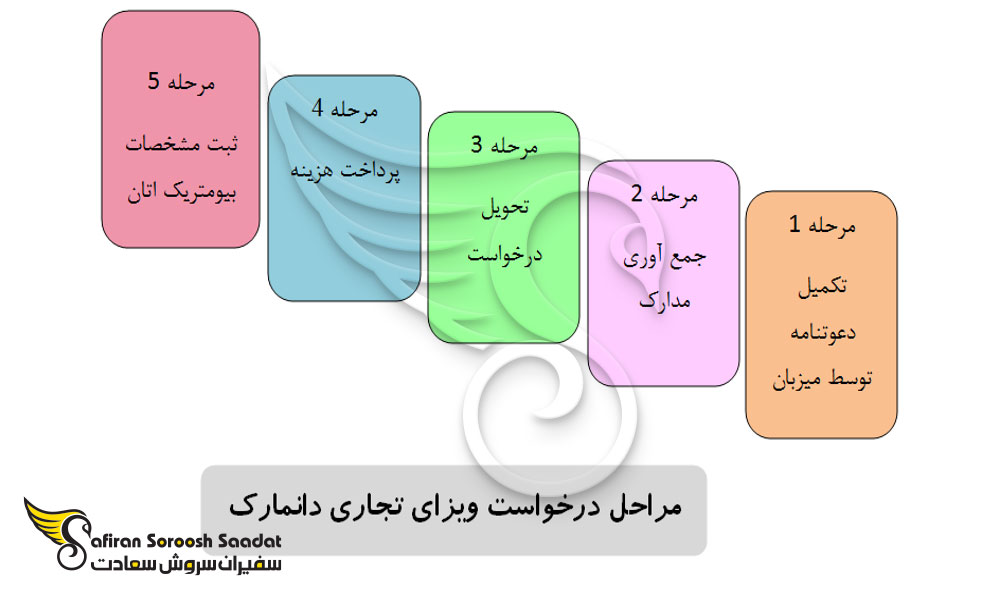 مرحله 1
تکمیل دعوتنامه توسط میزبان

مرحله 2
جمع آوری مدارک

مرحله 3
تحویل درخواست

مرحله 4
پرداخت هزینه

مرحله 5
ثبت مشخصات بیومتریک اتان

مراحل درخواست ویزای تجاری دانمارک

Safiran Soroosh Saadat
سفیران سروش سعادت